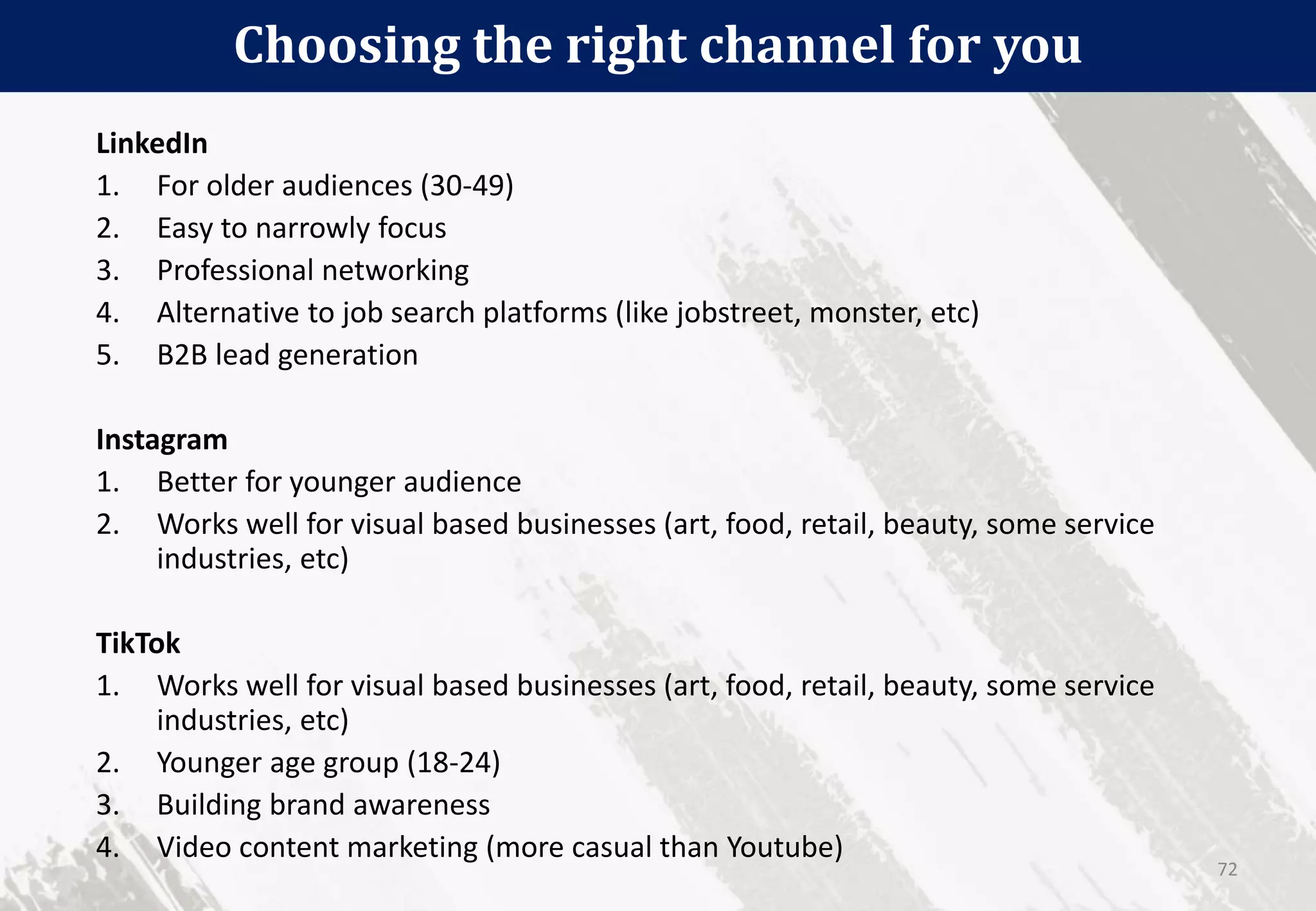 Choosing the right channel for you

LinkedIn
1. For older audiences (30-49)
2. Easy to narrowly focus
3. Professional networking
4. Alternative to job search platforms (like jobstreet, monster, etc)
5. B2B lead generation

Instagram
1. Better for younger audience
2. Works well for visual based businesses (art, food, retail, beauty, some service industries, etc)

TikTok
1. Works well for visual based businesses (art, food, retail, beauty, some service industries, etc)
2. Younger age group (18-24)
3. Building brand awareness
4. Video content marketing (more casual than Youtube)

72